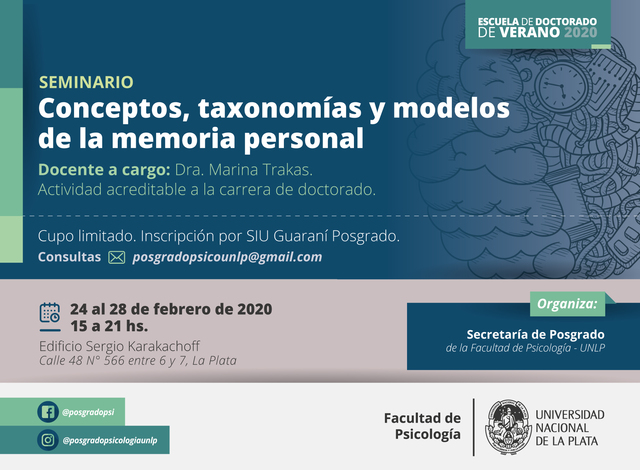 ESCUELA DE DOCTORADO DE VERANO 2020

SEMINARIO

Conceptos, taxonomías y modelos de la memoria personal

Docente a cargo: Dra. Marina Trakas.
Actividad acreditable a la carrera de doctorado.

Cupo limitado. Inscripción por SIU Guaraní Posgrado.
Consultas posgradopsicounlp@gmail.com

24 al 28 de febrero de 2020
15 a 21 hs.
Edificio Sergio Karakachoff
Calle 48 N° 566 entre 6 y 7, La Plata

Organiza:
Secretaría de Posgrado
de la Facultad de Psicología - UNLP

@posgradopsi
@posgradopsicologiaunlp

Facultad de Psicología

UNIVERSIDAD NACIONAL DE LA PLATA